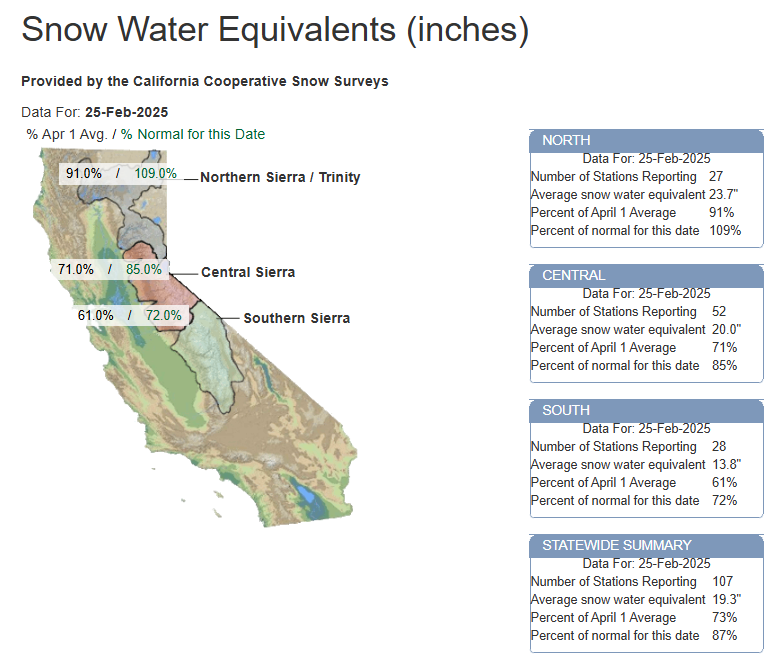 Snow Water Equivalents (inches)

Provided by the California Cooperative Snow Surveys

Data For: 25-Feb-2025

% Apr 1 Avg. / % Normal for this Date

91.0% / 109.0% Northern Sierra / Trinity

71.0% / 85.0% Central Sierra

61.0% / 72.0% Southern Sierra

NORTH
Data For: 25-Feb-2025

| | |
|---|---|
| Number of Stations Reporting | 27 |
| Average snow water equivalent | 23.7" |
| Percent of April 1 Average | 91% |
| Percent of normal for this date | 109% |

CENTRAL
Data For: 25-Feb-2025

| | |
|---|---|
| Number of Stations Reporting | 52 |
| Average snow water equivalent | 20.0" |
| Percent of April 1 Average | 71% |
| Percent of normal for this date | 85% |

SOUTH
Data For: 25-Feb-2025

| | |
|---|---|
| Number of Stations Reporting | 28 |
| Average snow water equivalent | 13.8" |
| Percent of April 1 Average | 61% |
| Percent of normal for this date | 72% |

STATEWIDE SUMMARY
Data For: 25-Feb-2025

| | |
|---|---|
| Number of Stations Reporting | 107 |
| Average snow water equivalent | 19.3" |
| Percent of April 1 Average | 73% |
| Percent of normal for this date | 87% |